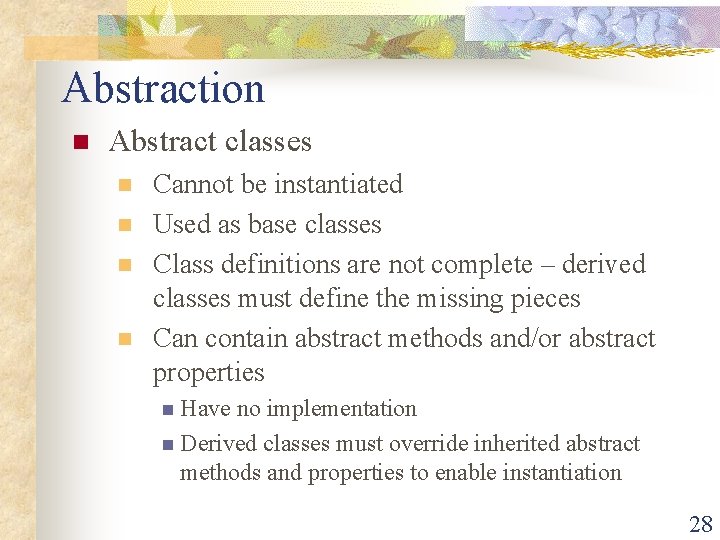 Abstraction

Abstract classes

Cannot be instantiated

Used as base classes

Class definitions are not complete – derived classes must define the missing pieces

Can contain abstract methods and/or abstract properties

Have no implementation

Derived classes must override inherited abstract methods and properties to enable instantiation

28